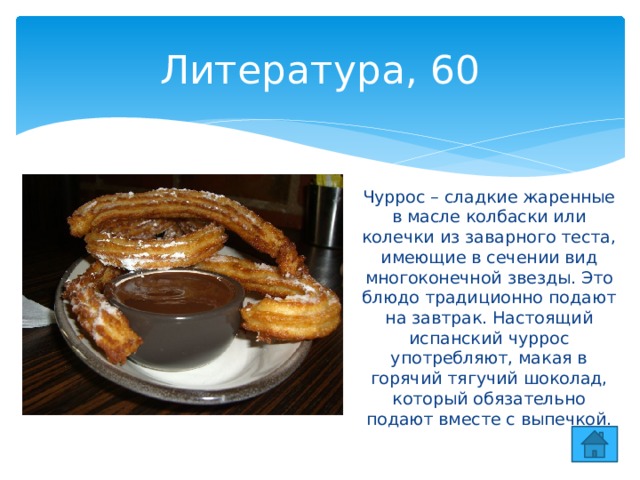 Литература, 60

Чуррос – сладкие жаренные в масле колбаски или колечки из заварного теста, имеющие в сечении вид многоконечной звезды. Это блюдо традиционно подают на завтрак. Настоящий испанский чуррос употребляют, макая в горячий тягучий шоколад, который обязательно подают вместе с выпечкой.